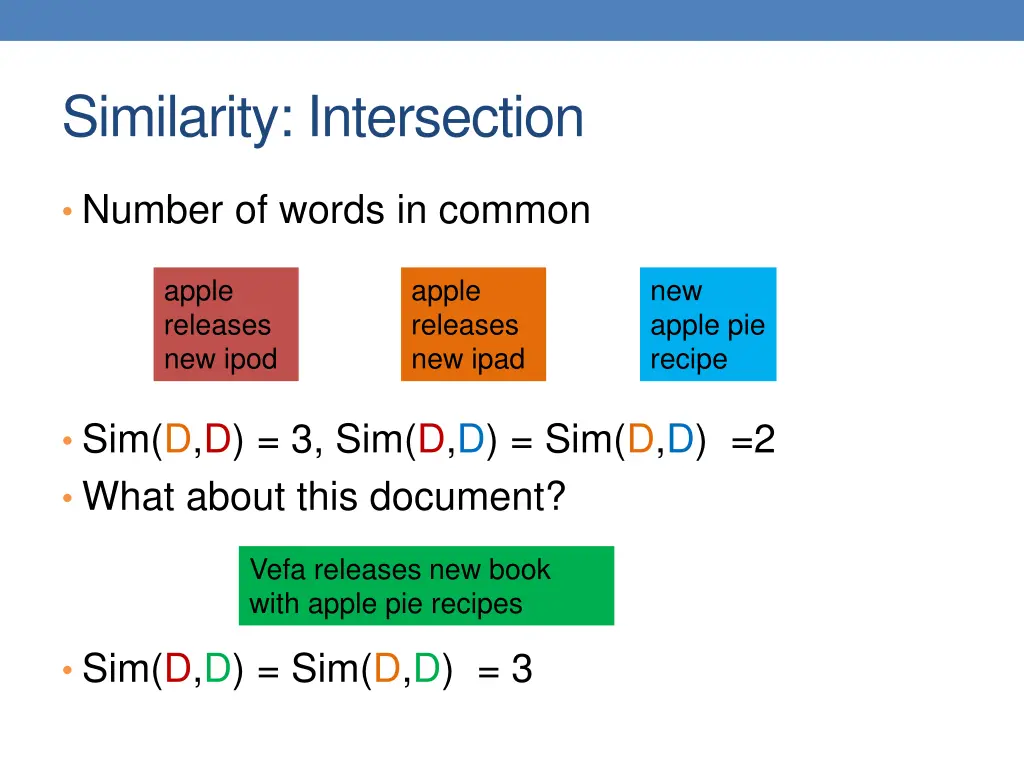 Similarity: Intersection

• Number of words in common

apple releases new ipod

apple releases new ipad

new apple pie recipe

• Sim(D,D) = 3, Sim(D,D) = Sim(D,D) =2
• What about this document?

Vefa releases new book with apple pie recipes

• Sim(D,D) = Sim(D,D) = 3